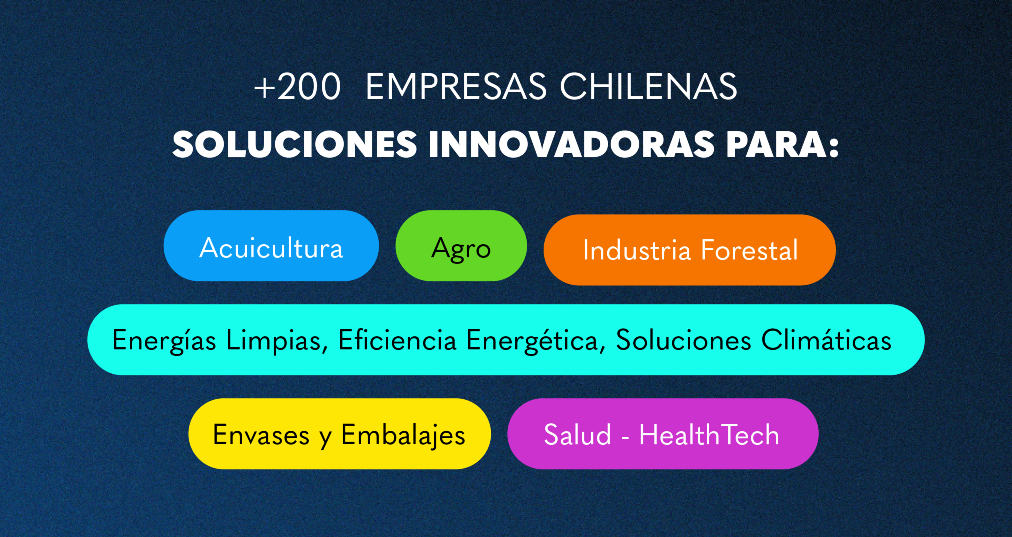 +200 EMPRESAS CHILENAS
SOLUCIONES INNOVADORAS PARA:

Acuicultura

Agro

Industria Forestal

Energías Limpias, Eficiencia Energética, Soluciones Climáticas

Envases y Embalajes

Salud - HealthTech